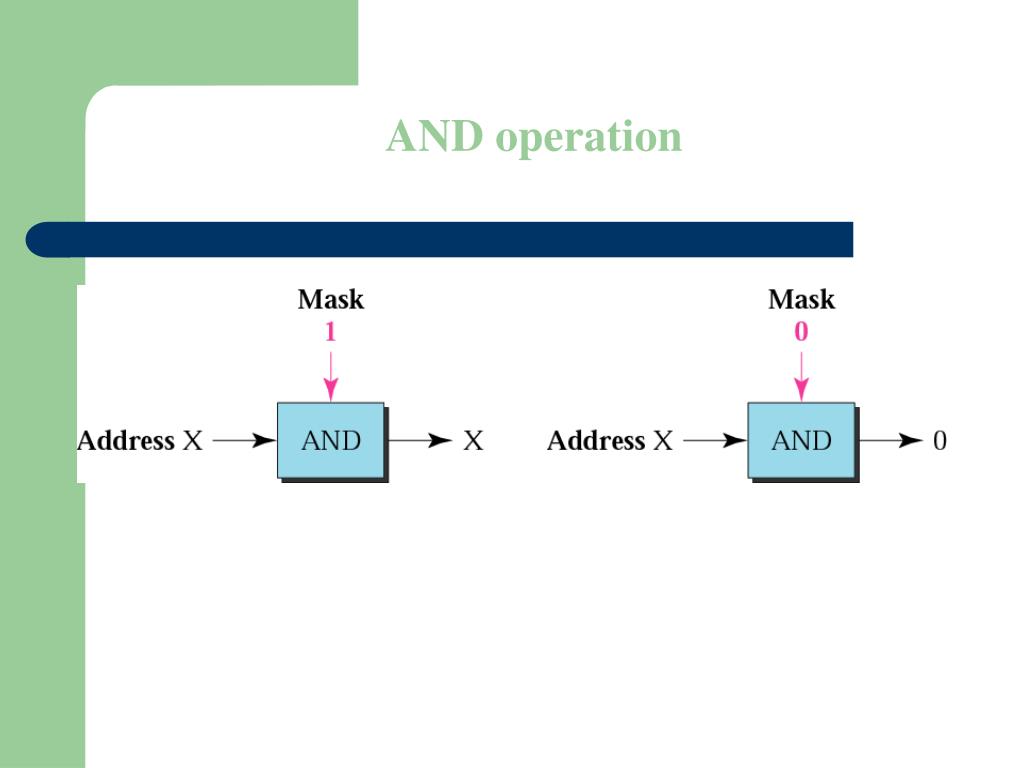 AND operation

Mask
1

Address X AND X

Mask
0

Address X AND 0